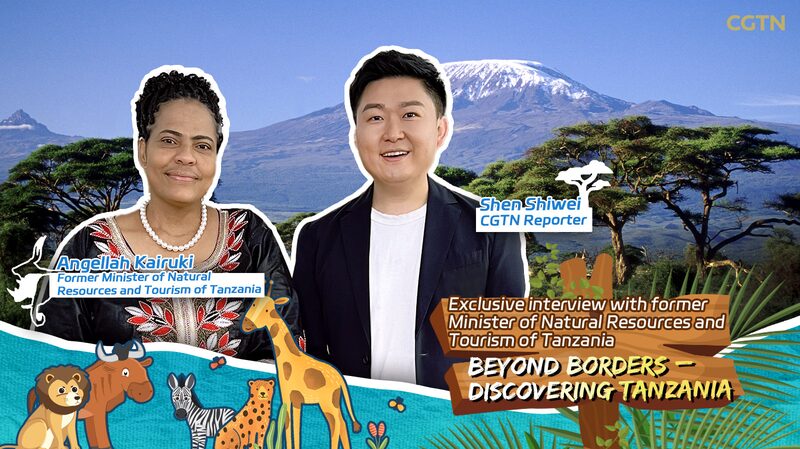 CGTN

Angellah Kairuki
Former Minister of Natural Resources and Tourism of Tanzania

Shen Shiwei
CGTN Reporter

Exclusive interview with former Minister of Natural Resources and Tourism of Tanzania

BEYOND BORDERS — DISCOVERING TANZANIA